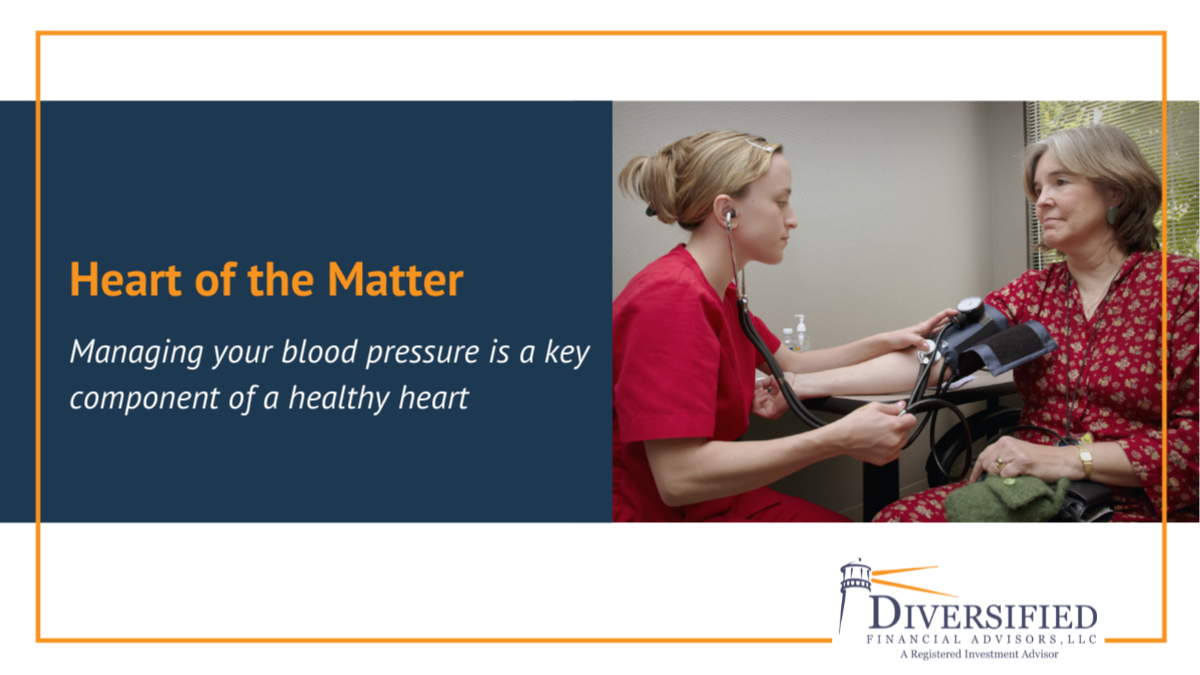 Heart of the Matter

Managing your blood pressure is a key component of a healthy heart

DIVERSIFIED
FINANCIAL ADVISORS, LLC
A Registered Investment Advisor